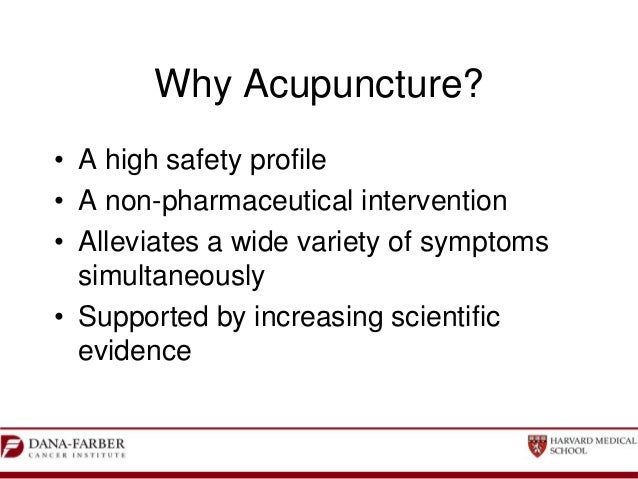 Why Acupuncture?

• A high safety profile
• A non-pharmaceutical intervention
• Alleviates a wide variety of symptoms simultaneously
• Supported by increasing scientific evidence

DANA-FARBER
CANCER INSTITUTE

HARVARD MEDICAL SCHOOL